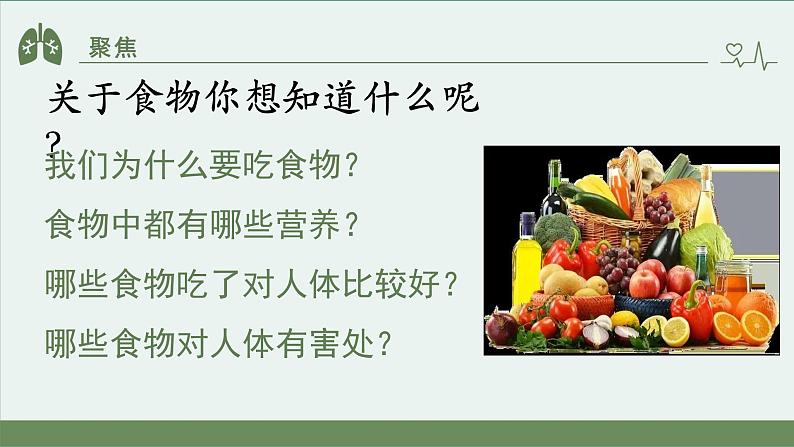 聚焦

关于食物你想知道什么呢?

我们为什么要吃食物?

食物中都有哪些营养?

哪些食物吃了对人体比较好?

哪些食物对人体有害处?